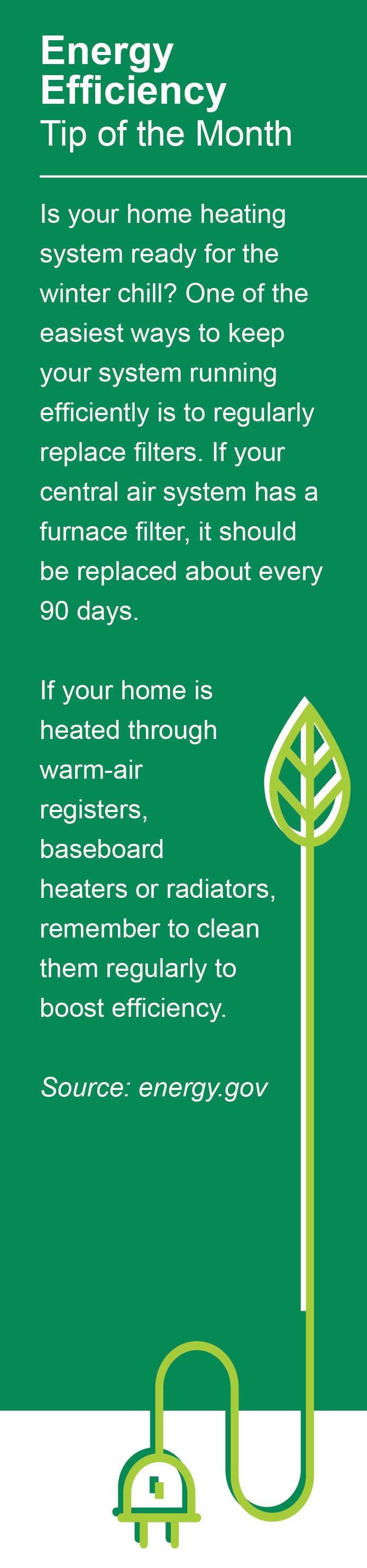 Energy Efficiency
Tip of the Month

Is your home heating system ready for the winter chill? One of the easiest ways to keep your system running efficiently is to regularly replace filters. If your central air system has a furnace filter, it should be replaced about every 90 days.

If your home is heated through warm-air registers, baseboard heaters or radiators, remember to clean them regularly to boost efficiency.

Source: energy.gov